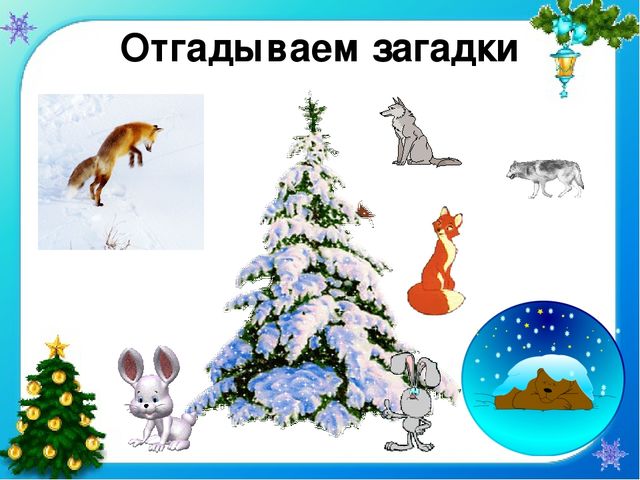 Отгадываем загадки